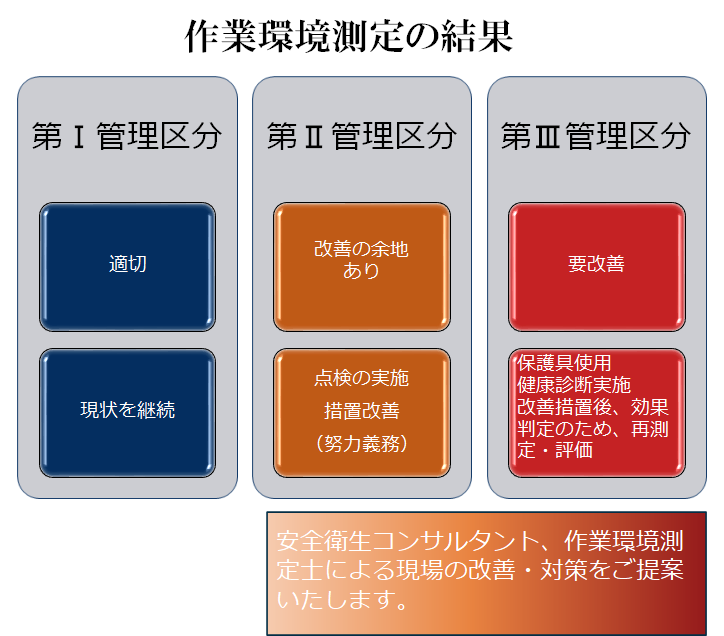 作業環境測定の結果

第Ⅰ管理区分

適切

現状を継続

第Ⅱ管理区分

改善の余地あり

点検の実施

措置改善

（努力義務）

第Ⅲ管理区分

要改善

保護具使用
健康診断実施
改善措置後、効果判定のため、再測定・評価

安全衛生コンサルタント、作業環境測定士による現場の改善・対策をご提案いたします。